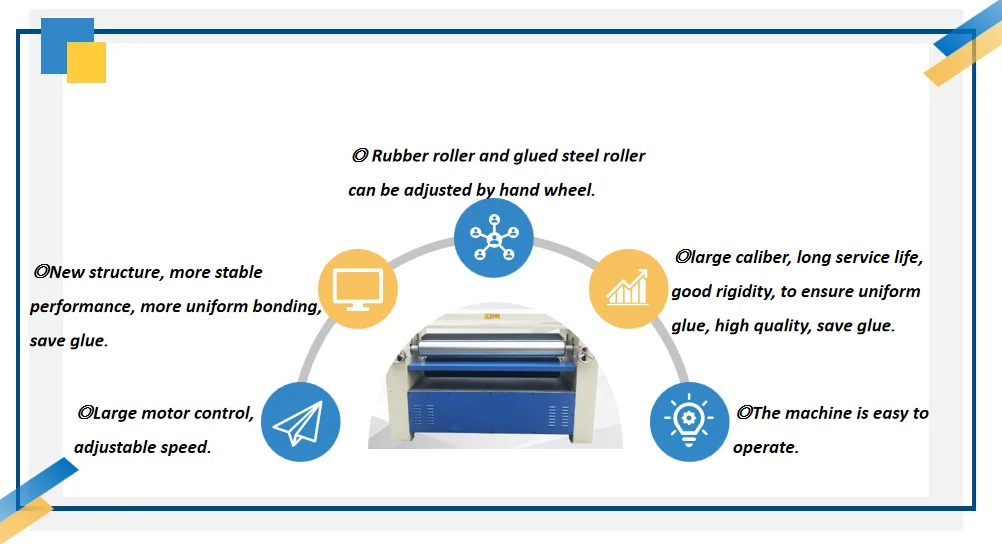 ◎ Rubber roller and glued steel roller can be adjusted by hand wheel.

◎New structure, more stable performance, more uniform bonding, save glue.

◎large caliber, long service life, good rigidity, to ensure uniform glue, high quality, save glue.

◎Large motor control, adjustable speed.

◎The machine is easy to operate.